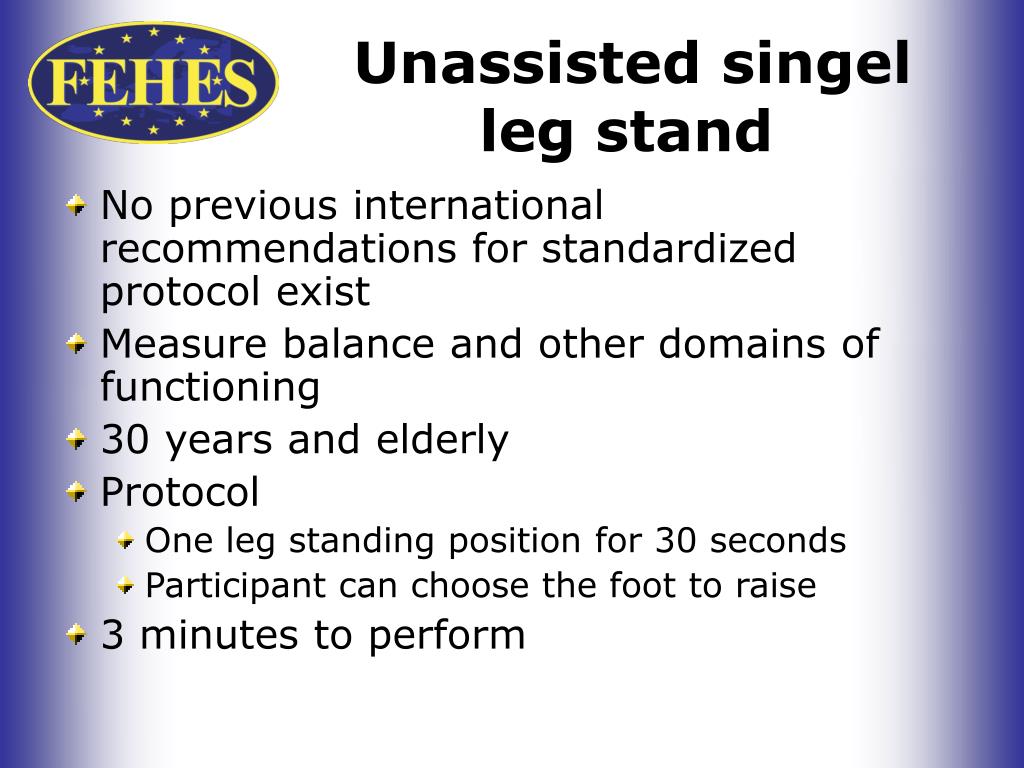 FEHES

Unassisted singel leg stand

No previous international recommendations for standardized protocol exist

Measure balance and other domains of functioning

30 years and elderly

Protocol

One leg standing position for 30 seconds

Participant can choose the foot to raise

3 minutes to perform